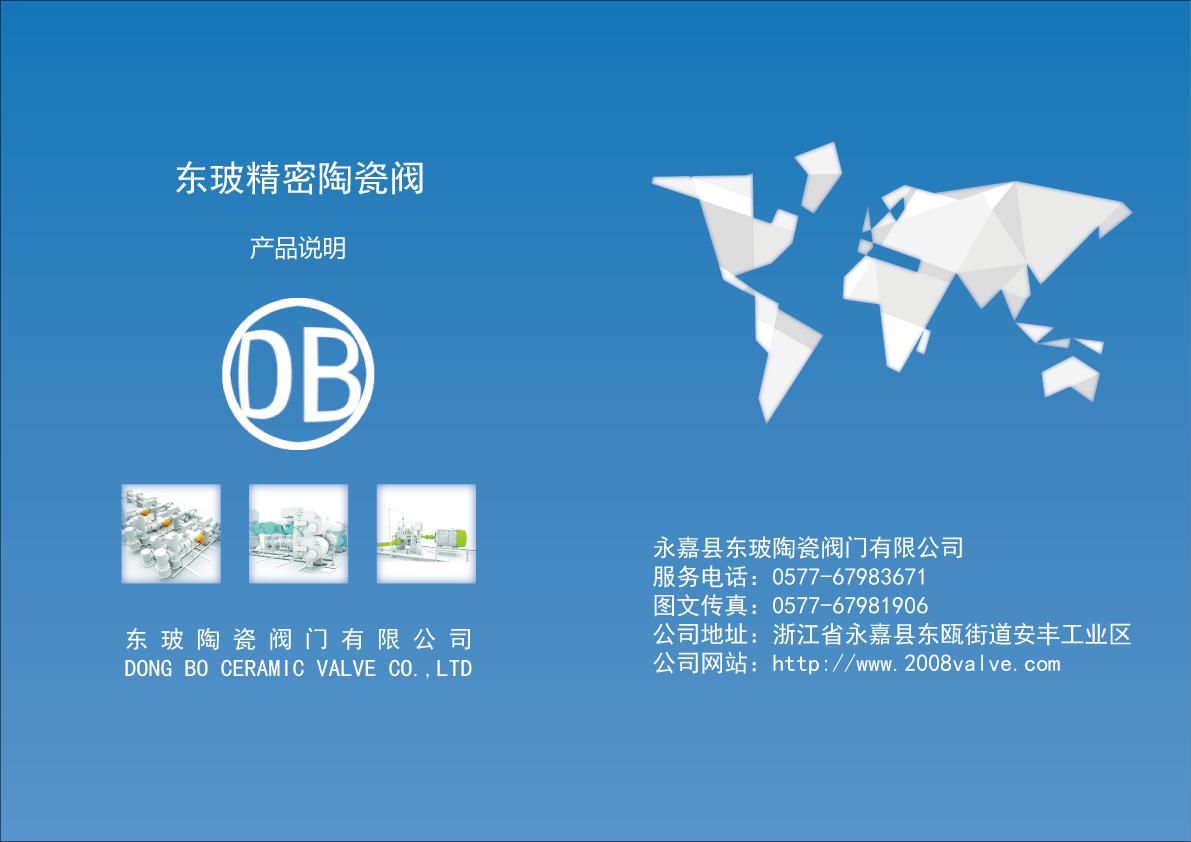 东玻精密陶瓷阀

产品说明

DB

东玻陶瓷阀门有限公司
DONG BO CERAMIC VALVE CO.,LTD

永嘉县东玻陶瓷阀门有限公司
服务电话：0577-67983671
图文传真：0577-67981906
公司地址：浙江省永嘉县东瓯街道安丰工业区
公司网站：http://www.2008valve.com